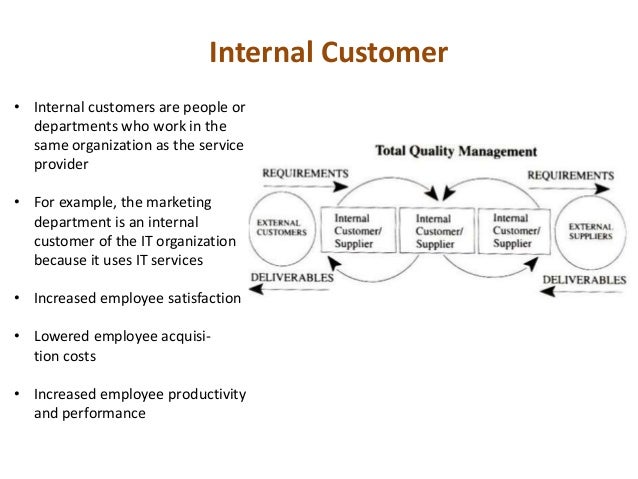 Internal Customer

• Internal customers are people or departments who work in the same organization as the service provider

• For example, the marketing department is an internal customer of the IT organization because it uses IT services

• Increased employee satisfaction

• Lowered employee acquisition costs

• Increased employee productivity and performance

Total Quality Management

REQUIREMENTS

REQUIREMENTS

EXTERNAL CUSTOMERS

Internal Customer/ Supplier

Internal Customer/ Supplier

Internal Customer/ Supplier

EXTERNAL SUPPLIERS

DELIVERABLES

DELIVERABLES